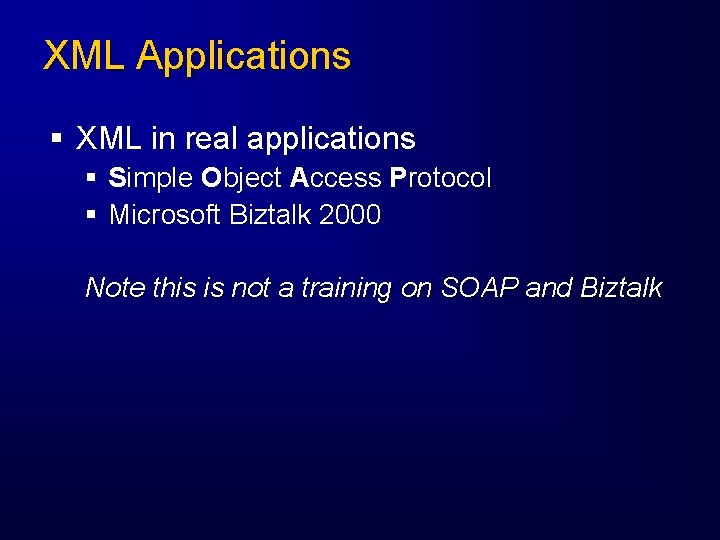 XML Applications

▪ XML in real applications
▪ Simple Object Access Protocol
▪ Microsoft Biztalk 2000

Note this is not a training on SOAP and Biztalk